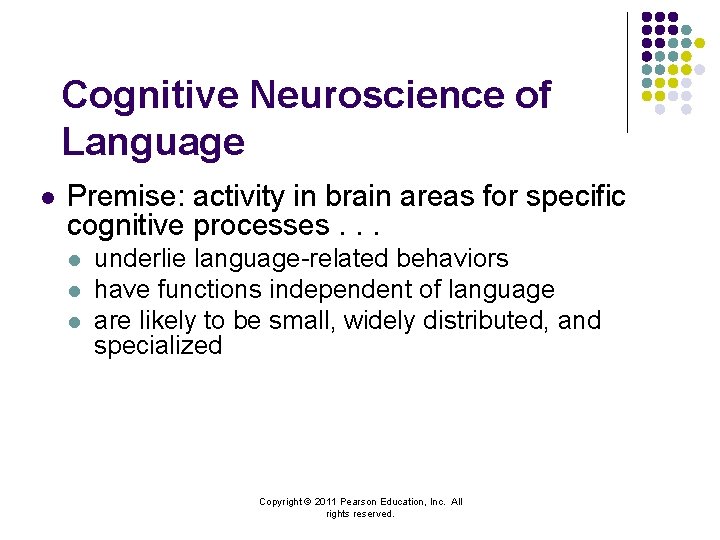 Cognitive Neuroscience of Language

- Premise: activity in brain areas for specific cognitive processes . . .
  - underlie language-related behaviors
  - have functions independent of language
  - are likely to be small, widely distributed, and specialized

Copyright © 2011 Pearson Education, Inc. All rights reserved.